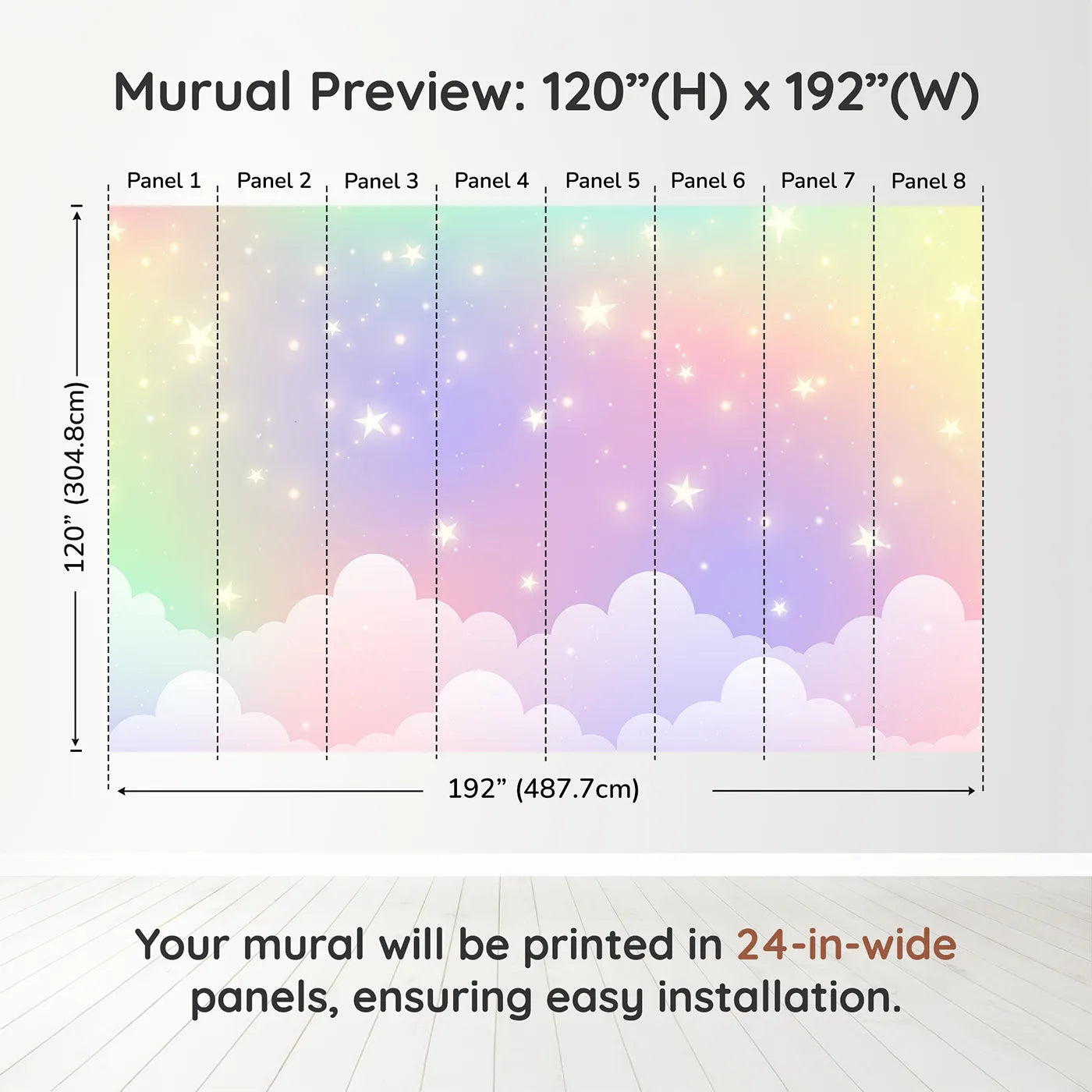 Murual Preview: 120”(H) x 192”(W)

Panel 1 Panel 2 Panel 3 Panel 4 Panel 5 Panel 6 Panel 7 Panel 8

120” (304.8cm)

192” (487.7cm)

Your mural will be printed in 24-in-wide panels, ensuring easy installation.